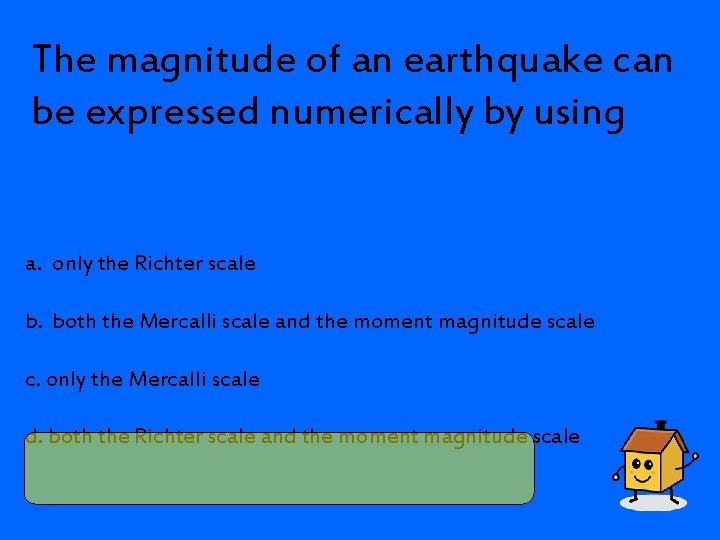 The magnitude of an earthquake can be expressed numerically by using

a. only the Richter scale

b. both the Mercalli scale and the moment magnitude scale

c. only the Mercalli scale

d. both the Richter scale and the moment magnitude scale